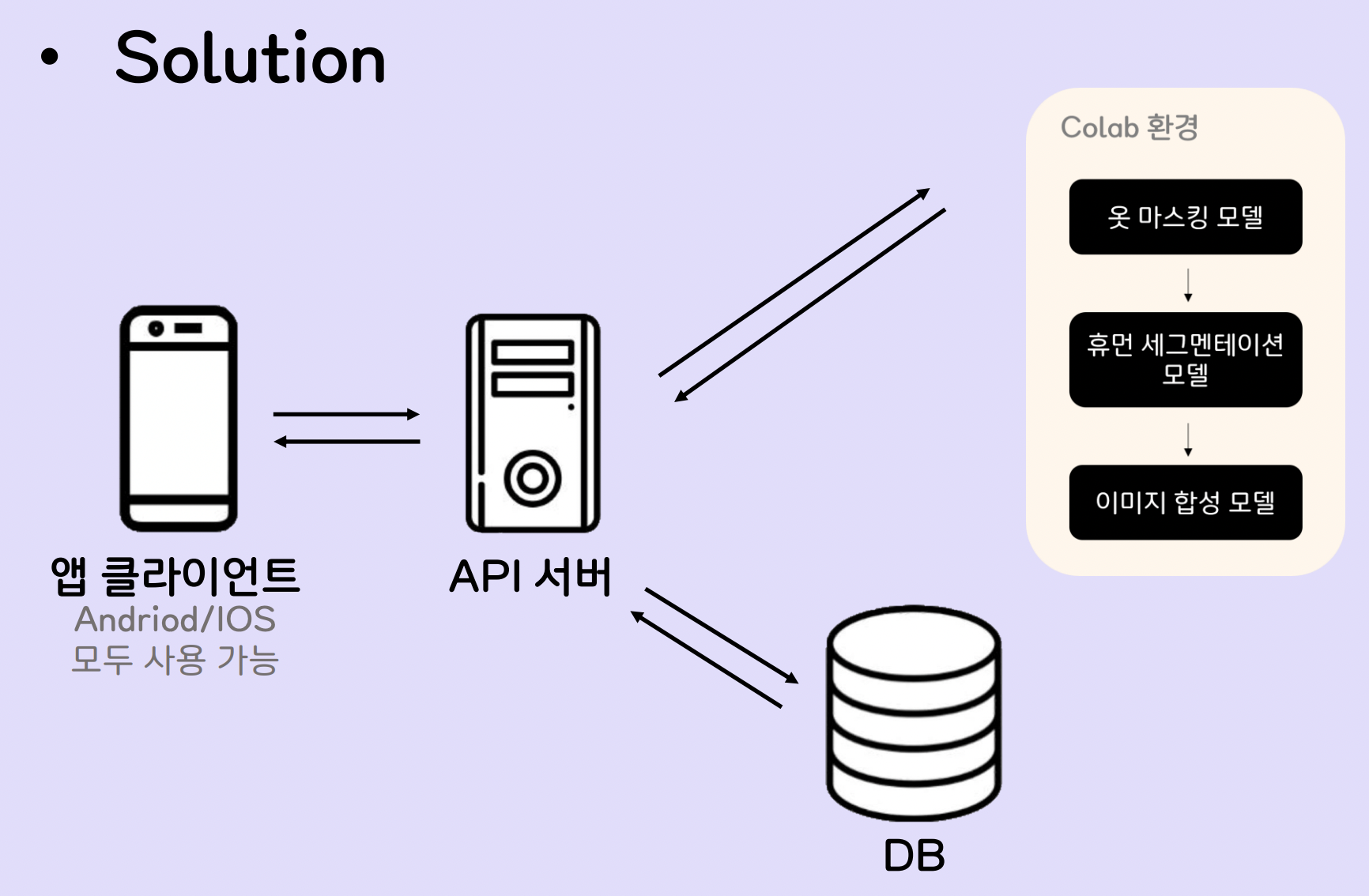 • Solution

Colab 환경

옷 마스킹 모델

휴먼 세그멘테이션 모델

이미지 합성 모델

앱 클라이언트
Andriod/IOS
모두 사용 가능

API 서버

DB